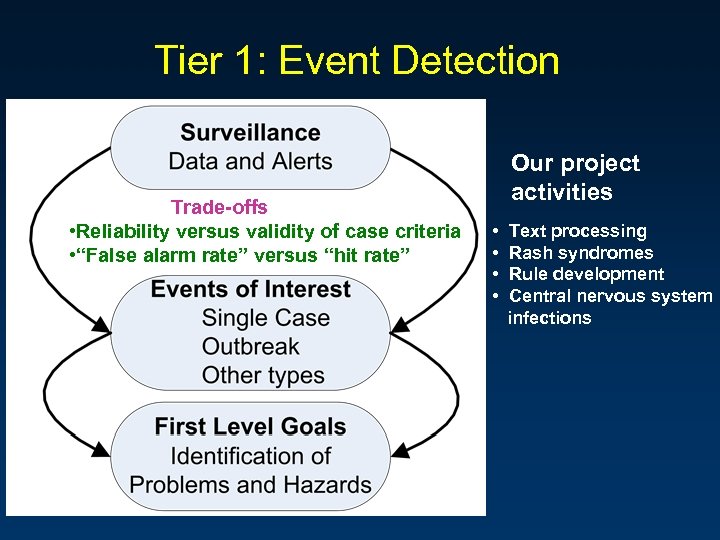 Tier 1: Event Detection

Surveillance
Data and Alerts

Trade-offs
•Reliability versus validity of case criteria
•“False alarm rate” versus “hit rate”

Events of Interest
Single Case
Outbreak
Other types

First Level Goals
Identification of Problems and Hazards

Our project activities

• Text processing
• Rash syndromes
• Rule development
• Central nervous system infections